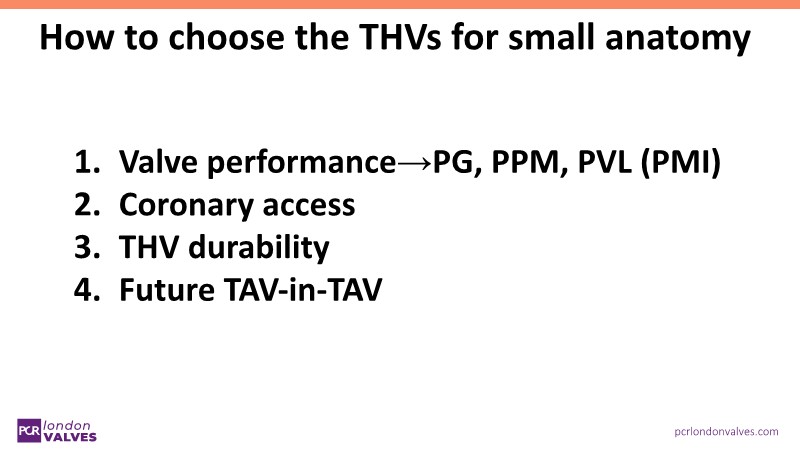 How to choose the THVs for small anatomy

1. Valve performance→PG, PPM, PVL (PMI)
2. Coronary access
3. THV durability
4. Future TAV-in-TAV

PCR london VALVES

pcrlondonvalves.com